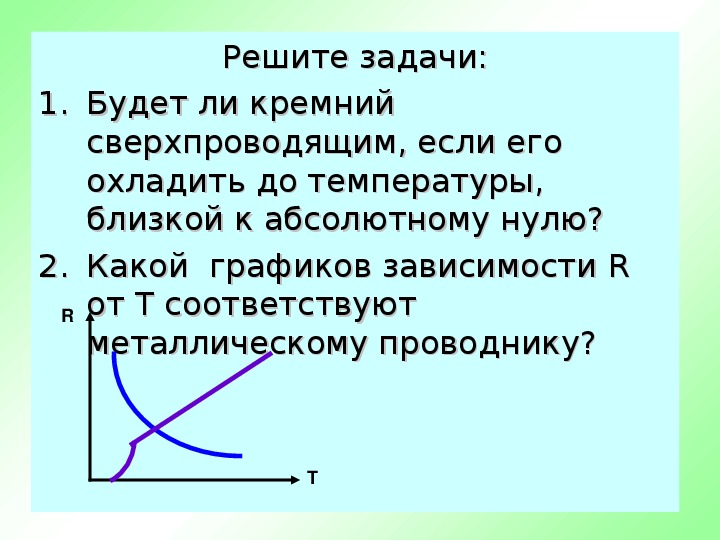 Решите задачи:

1. Будет ли кремний сверхпроводящим, если его охладить до температуры, близкой к абсолютному нулю?

2. Какой графиков зависимости R от T соответствуют металлическому проводнику?

R

T